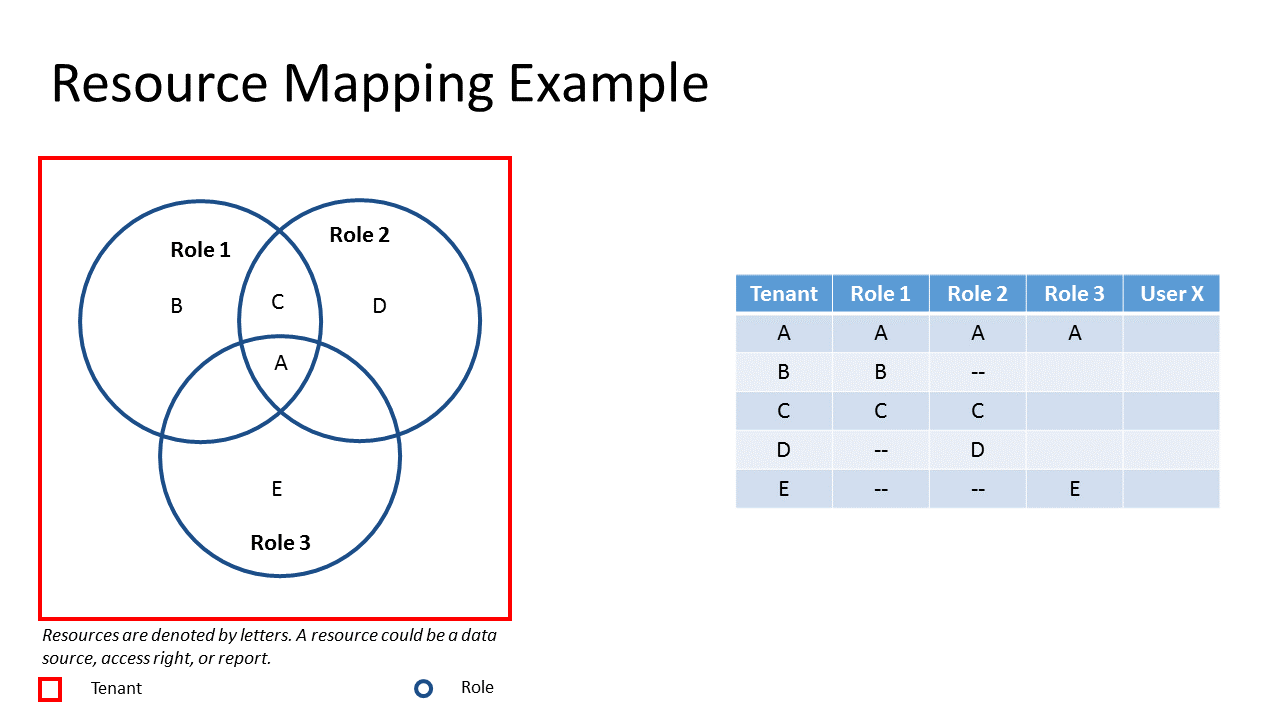 Resource Mapping Example

Role 1
Role 2
B
C
D
A
E
Role 3

Resources are denoted by letters. A resource could be a data source, access right, or report.

Tenant
Role

| Tenant | Role 1 | Role 2 | Role 3 | User X |
|---|---|---|---|---|
| A | A | A | A | |
| B | B | -- | | |
| C | C | C | | |
| D | -- | D | | |
| E | -- | -- | E | |